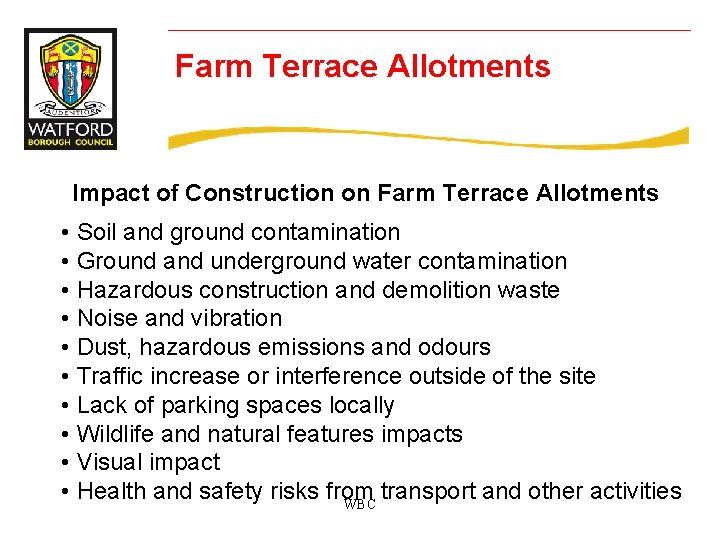 AUDENTIOR
WATFORD
BOROUGH COUNCIL

Farm Terrace Allotments

Impact of Construction on Farm Terrace Allotments

• Soil and ground contamination
• Ground and underground water contamination
• Hazardous construction and demolition waste
• Noise and vibration
• Dust, hazardous emissions and odours
• Traffic increase or interference outside of the site
• Lack of parking spaces locally
• Wildlife and natural features impacts
• Visual impact
• Health and safety risks from transport and other activities

WBC